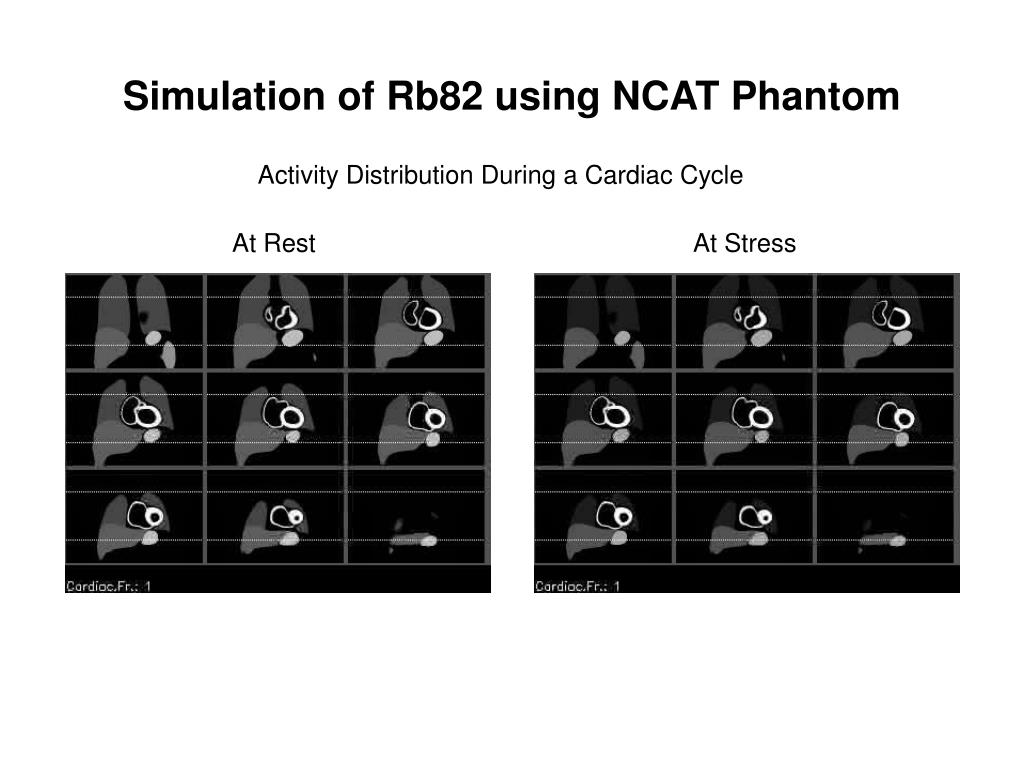 Simulation of Rb82 using NCAT Phantom

Activity Distribution During a Cardiac Cycle

At Rest

Cardiac.Fr.: 1

At Stress

Cardiac.Fr.: 1